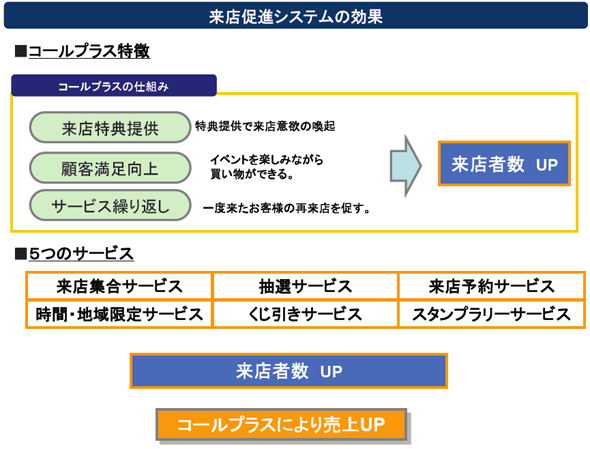 来店促進システムの効果

■コールプラス特徴

コールプラスの仕組み

来店特典提供

特典提供で来店意欲の喚起

顧客満足向上

イベントを楽しみながら買い物ができる。

サービス繰り返し

一度来たお客様の再来店を促す。

来店者数 UP

■5つのサービス

| 来店集合サービス | 抽選サービス | 来店予約サービス |
|---|---|---|
| 時間・地域限定サービス | くじ引きサービス | スタンプラリーサービス |

来店者数 UP

コールプラスにより売上UP